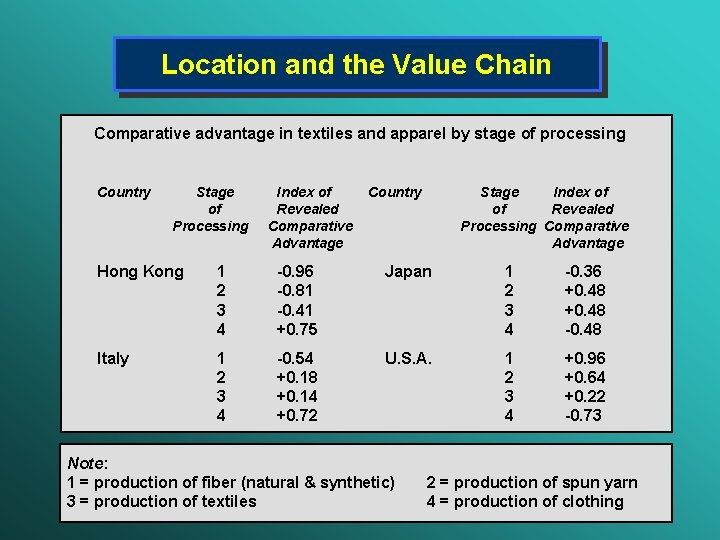 Location and the Value Chain

Comparative advantage in textiles and apparel by stage of processing

| Country | Stage of Processing | Index of Revealed Comparative Advantage | Country | Stage of Processing | Index of Revealed Comparative Advantage |
|---|---|---|---|---|---|
| Hong Kong | 1 | -0.96 | Japan | 1 | -0.36 |
| | 2 | -0.81 | | 2 | +0.48 |
| | 3 | -0.41 | | 3 | +0.48 |
| | 4 | +0.75 | | 4 | -0.48 |
| Italy | 1 | -0.54 | U.S.A. | 1 | +0.96 |
| | 2 | +0.18 | | 2 | +0.64 |
| | 3 | +0.14 | | 3 | +0.22 |
| | 4 | +0.72 | | 4 | -0.73 |

Note:
1 = production of fiber (natural & synthetic)
3 = production of textiles
2 = production of spun yarn
4 = production of clothing